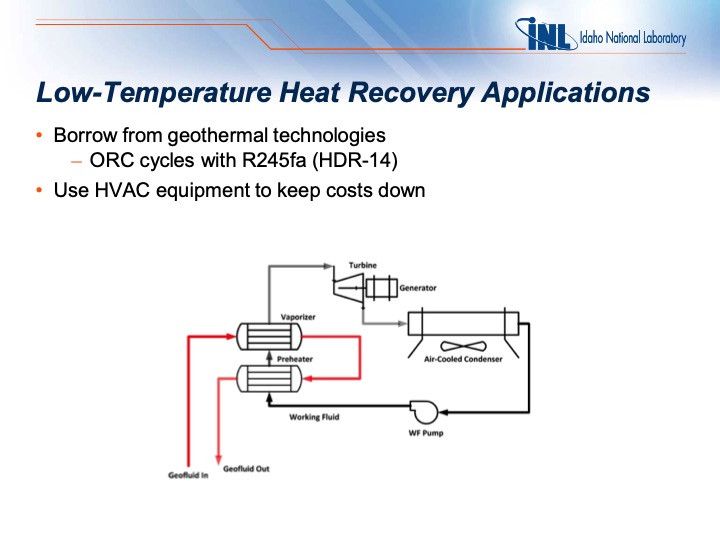 INL Idaho National Laboratory

Low-Temperature Heat Recovery Applications

• Borrow from geothermal technologies
– ORC cycles with R245fa (HDR-14)
• Use HVAC equipment to keep costs down

Turbine
Generator
Vaporizer
Preheater
Air-Cooled Condenser
Working Fluid
WF Pump
Geofluid In
Geofluid Out